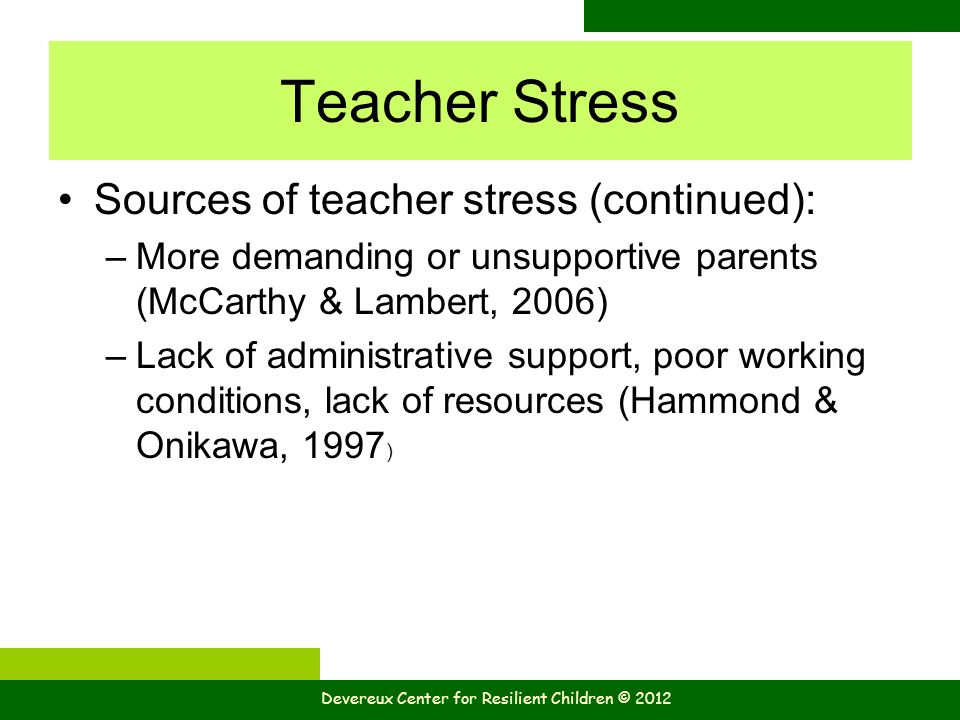 Teacher Stress

• Sources of teacher stress (continued):
– More demanding or unsupportive parents (McCarthy & Lambert, 2006)
– Lack of administrative support, poor working conditions, lack of resources (Hammond & Onikawa, 1997)

Devereux Center for Resilient Children © 2012